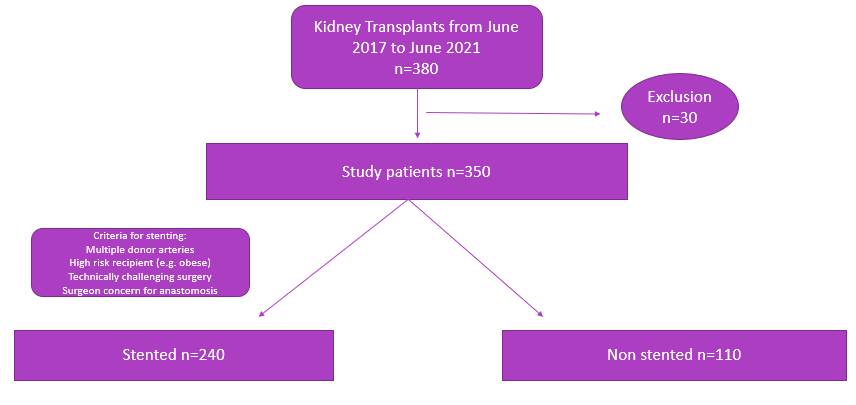 Kidney Transplants from June 2017 to June 2021
n=380

Exclusion
n=30

Study patients n=350

Criteria for stenting:
Multiple donor arteries
High risk recipient (e.g. obese)
Technically challenging surgery
Surgeon concern for anastomosis

Stented n=240

Non stented n=110